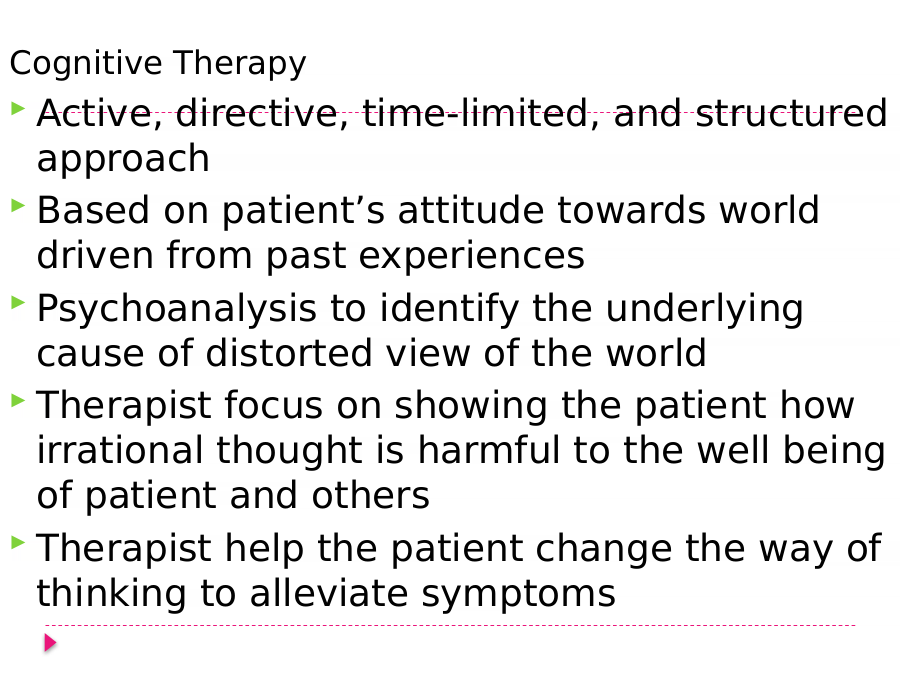 Cognitive Therapy

Active, directive, time-limited, and structured approach

Based on patient’s attitude towards world driven from past experiences

Psychoanalysis to identify the underlying cause of distorted view of the world

Therapist focus on showing the patient how irrational thought is harmful to the well being of patient and others

Therapist help the patient change the way of thinking to alleviate symptoms